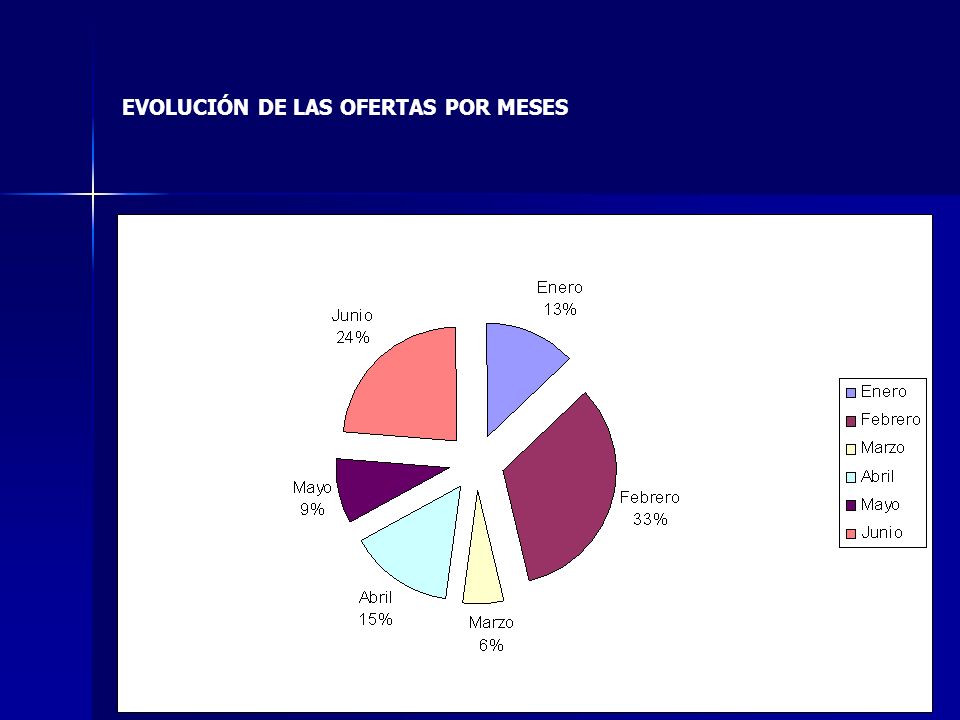 EVOLUCIÓN DE LAS OFERTAS POR MESES

Enero
13%

Febrero
33%

Marzo
6%

Abril
15%

Mayo
9%

Junio
24%

Enero
Febrero
Marzo
Abril
Mayo
Junio